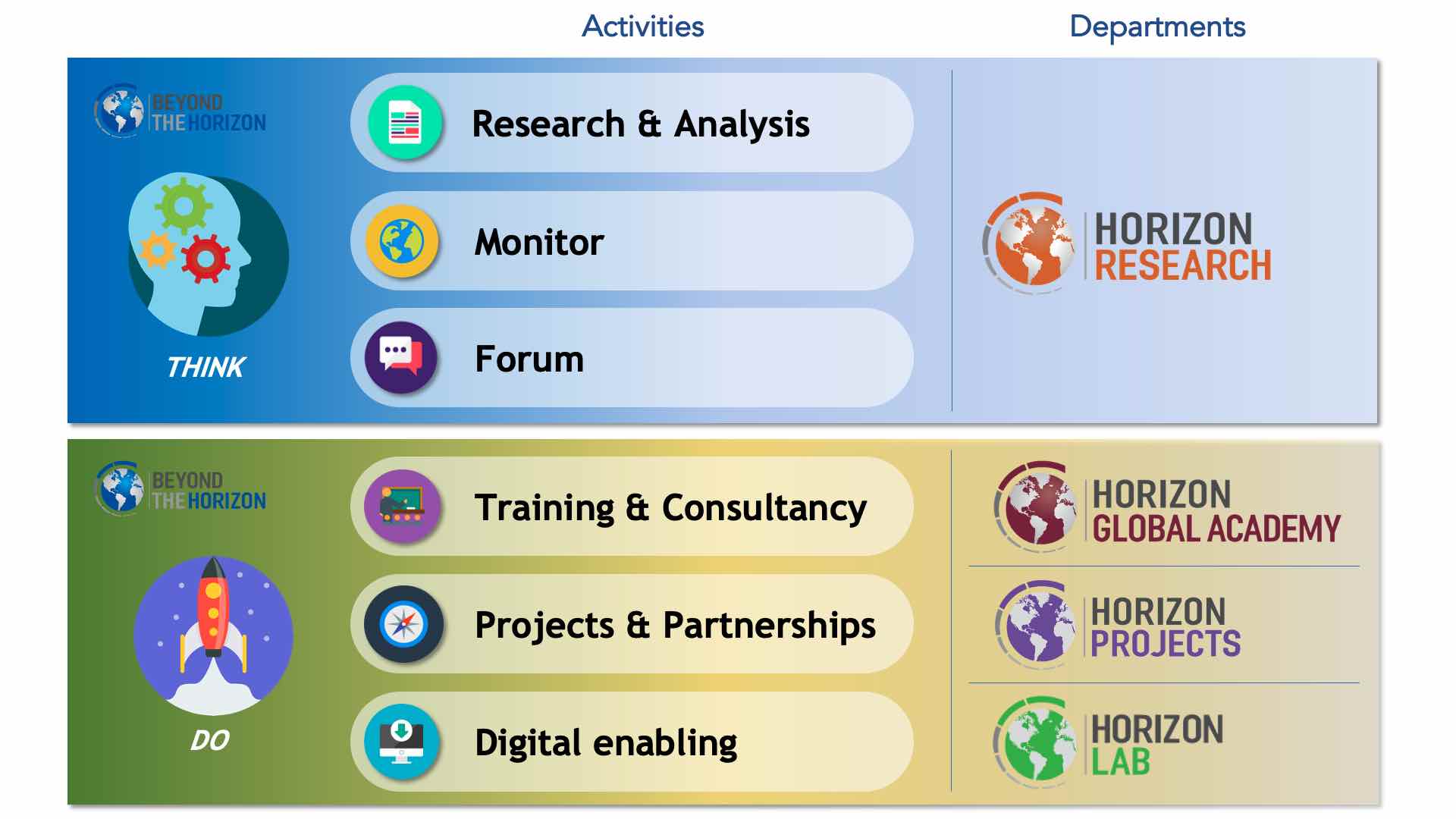 Activities

Departments

BEYOND THE HORIZON

THINK

Research & Analysis

Monitor

Forum

HORIZON RESEARCH

BEYOND THE HORIZON

DO

Training & Consultancy

Projects & Partnerships

Digital enabling

HORIZON GLOBAL ACADEMY

HORIZON PROJECTS

HORIZON LAB